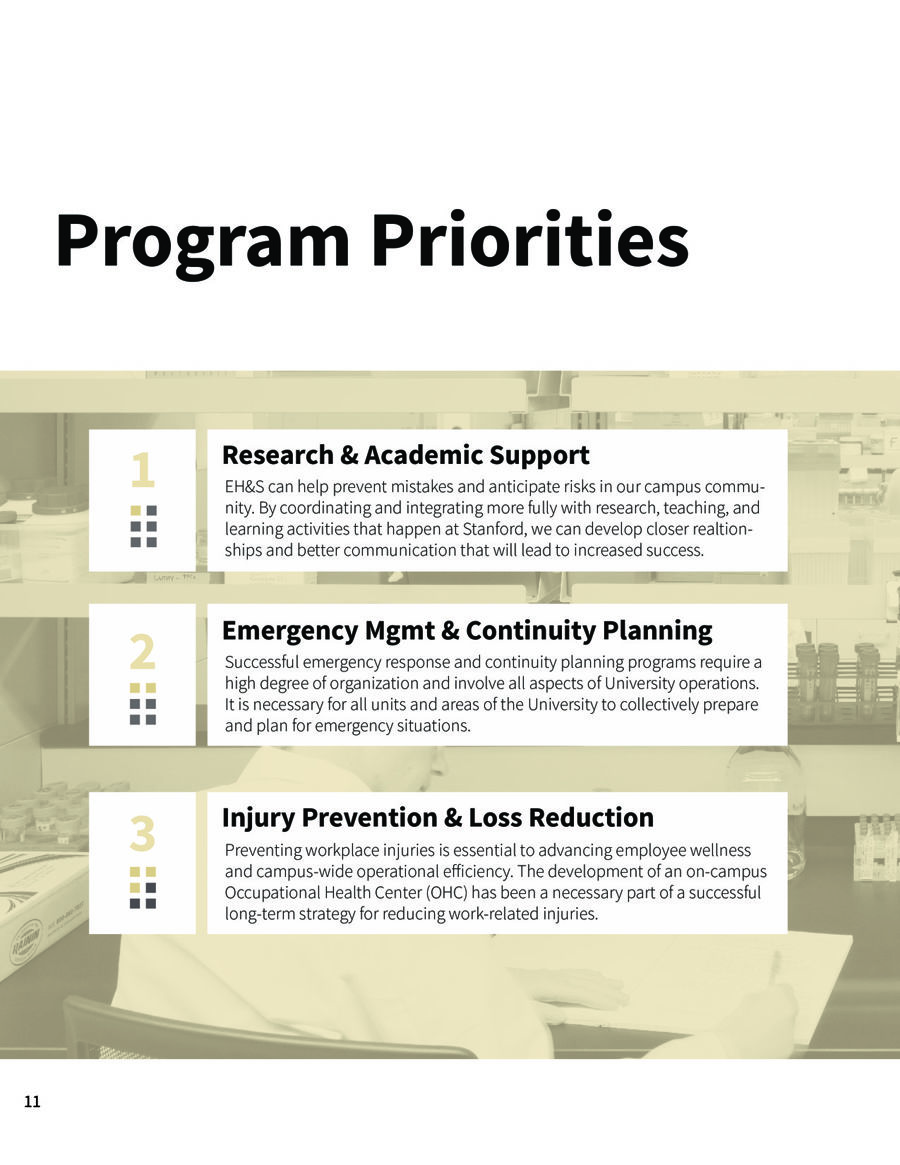 Program Priorities

1

Research & Academic Support

EH&S can help prevent mistakes and anticipate risks in our campus community. By coordinating and integrating more fully with research, teaching, and learning activities that happen at Stanford, we can develop closer realtionships and better communication that will lead to increased success.

2

Emergency Mgmt & Continuity Planning

Successful emergency response and continuity planning programs require a high degree of organization and involve all aspects of University operations. It is necessary for all units and areas of the University to collectively prepare and plan for emergency situations.

3

Injury Prevention & Loss Reduction

Preventing workplace injuries is essential to advancing employee wellness and campus-wide operational efficiency. The development of an on-campus Occupational Health Center (OHC) has been a necessary part of a successful long-term strategy for reducing work-related injuries.

11